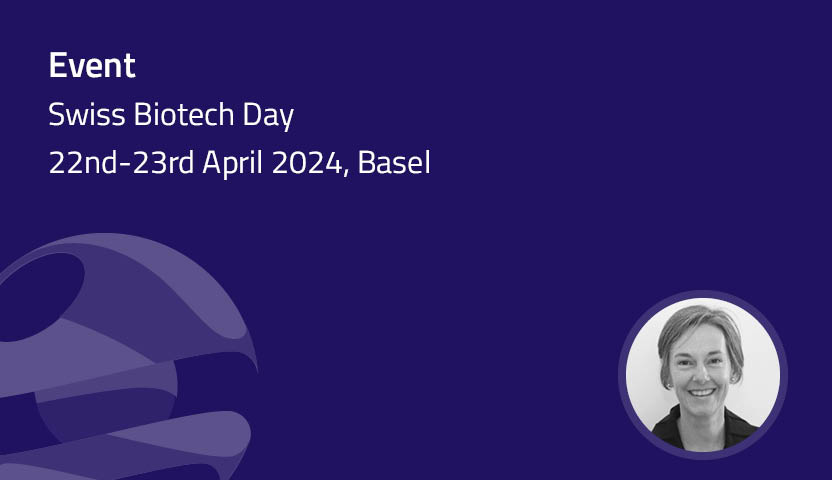 Event

Swiss Biotech Day

22nd-23rd April 2024, Basel